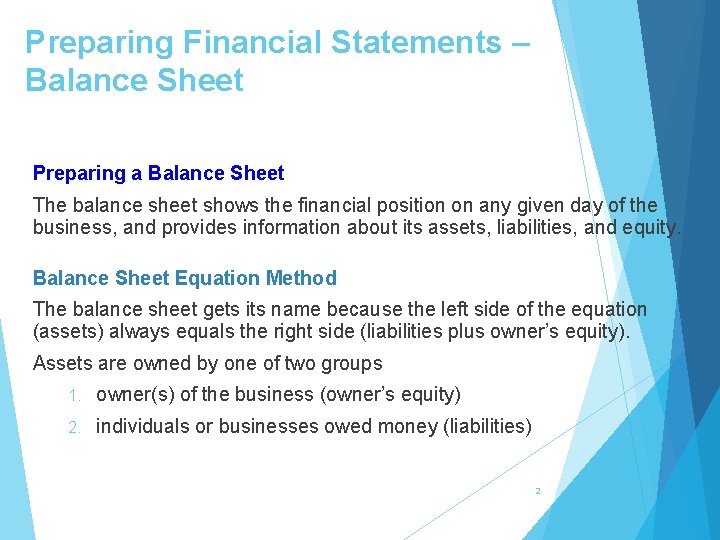 Preparing Financial Statements – Balance Sheet

Preparing a Balance Sheet

The balance sheet shows the financial position on any given day of the business, and provides information about its assets, liabilities, and equity.

Balance Sheet Equation Method

The balance sheet gets its name because the left side of the equation (assets) always equals the right side (liabilities plus owner's equity).

Assets are owned by one of two groups

1. owner(s) of the business (owner's equity)
2. individuals or businesses owed money (liabilities)

2